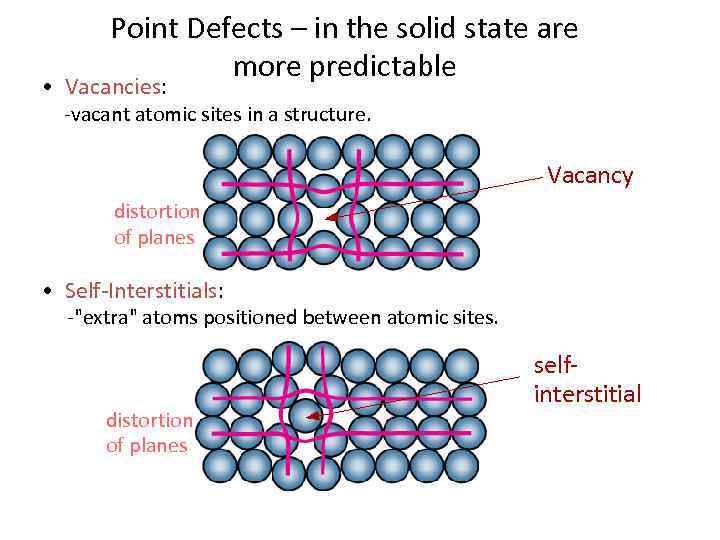 Point Defects – in the solid state are more predictable

• Vacancies:
-vacant atomic sites in a structure.

distortion of planes

Vacancy

• Self-Interstitials:
-"extra" atoms positioned between atomic sites.

distortion of planes

self-interstitial